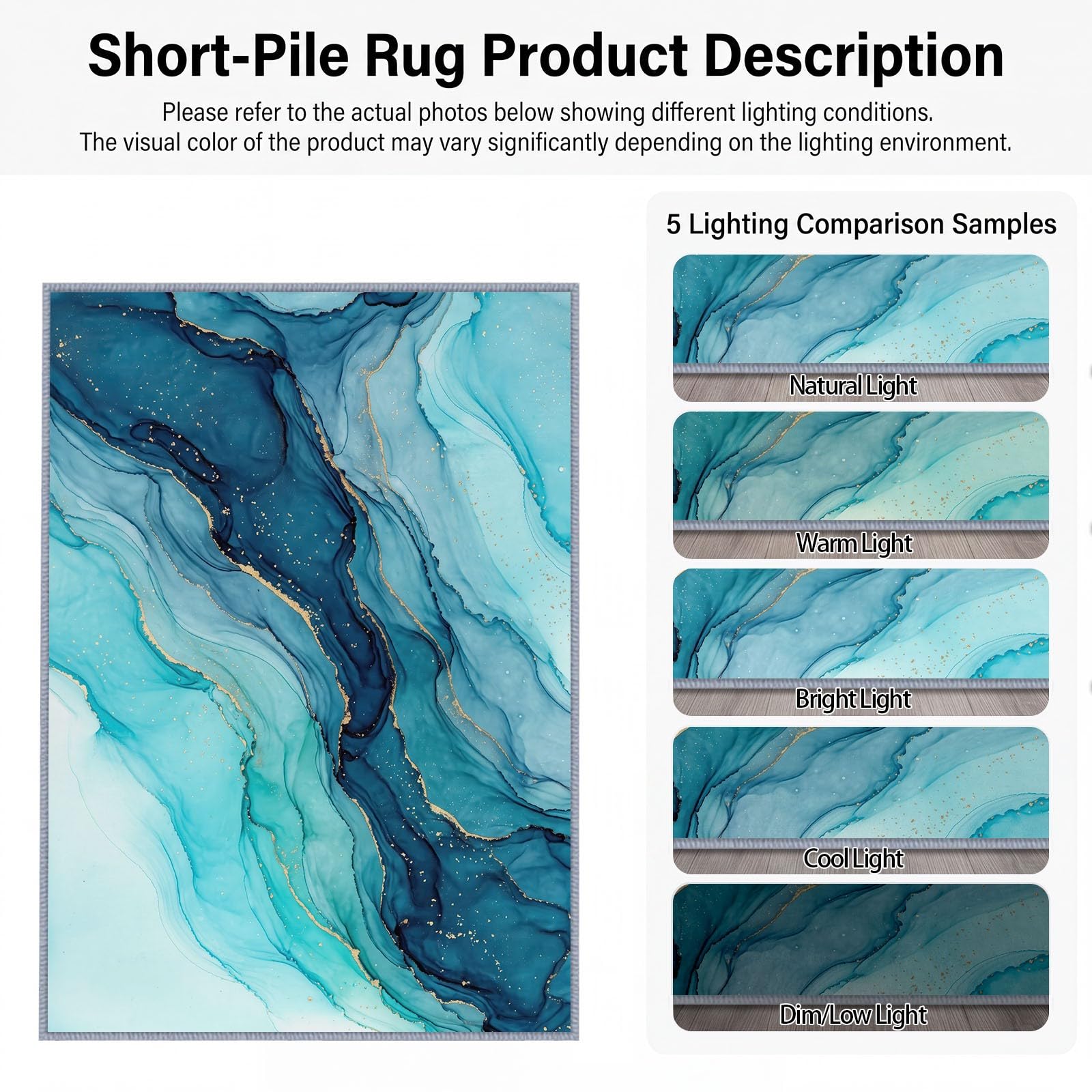 Short-Pile Rug Product Description

Please refer to the actual photos below showing different lighting conditions. The visual color of the product may vary significantly depending on the lighting environment.

5 Lighting Comparison Samples

Natural Light

Warm Light

Bright Light

Cool Light

Dim/Low Light